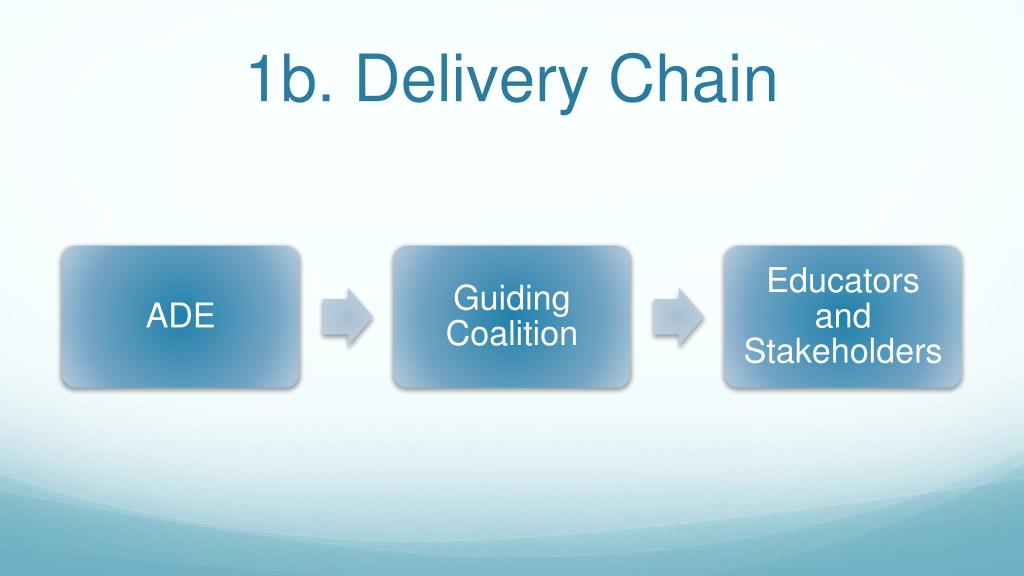 1b. Delivery Chain

ADE

Guiding Coalition

Educators and Stakeholders